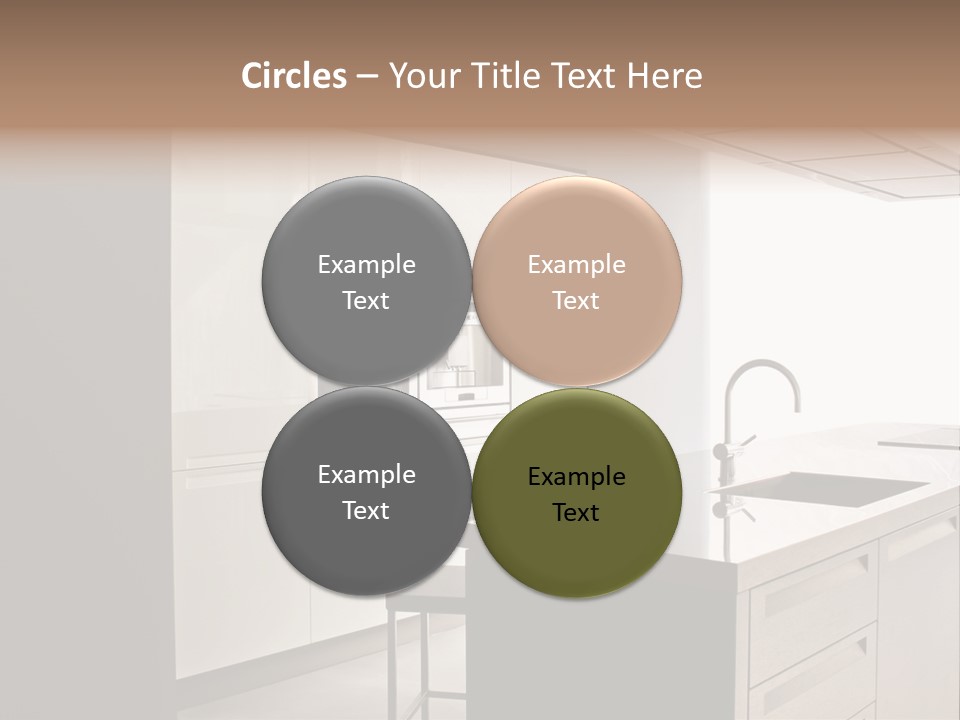 Circles – Your Title Text Here

Example Text

Example Text

Example Text

Example Text